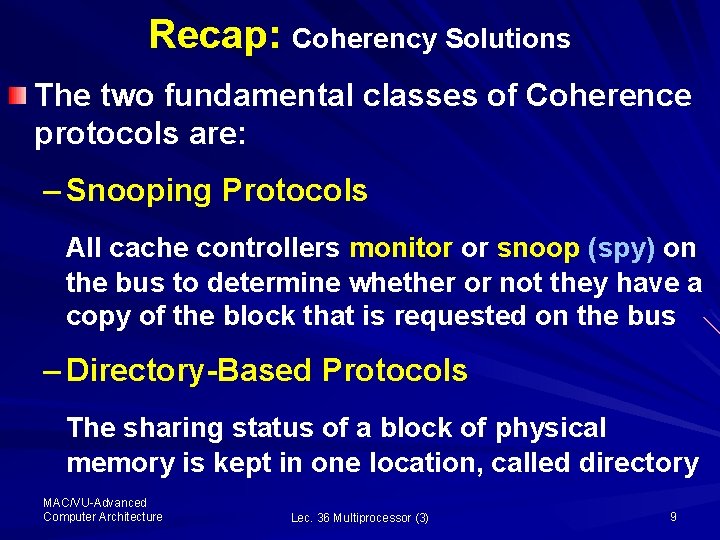 Recap: Coherency Solutions

The two fundamental classes of Coherence protocols are:

– Snooping Protocols

All cache controllers monitor or snoop (spy) on the bus to determine whether or not they have a copy of the block that is requested on the bus

– Directory-Based Protocols

The sharing status of a block of physical memory is kept in one location, called directory

MAC/VU-Advanced Computer Architecture

Lec. 36 Multiprocessor (3)

9